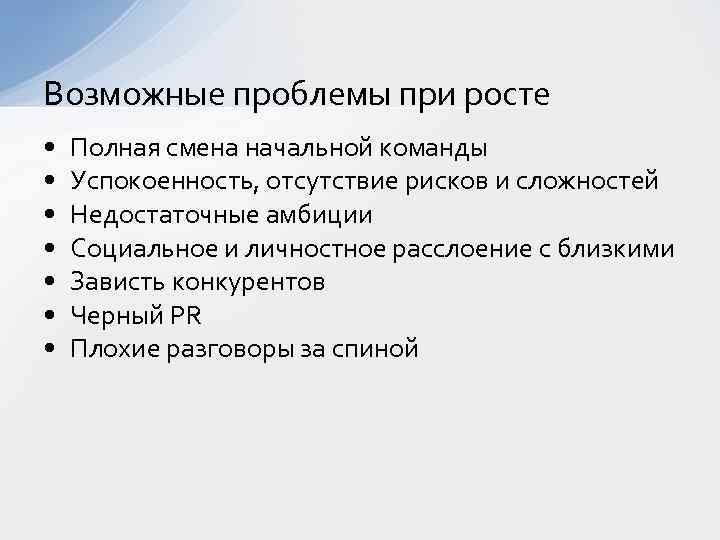 Возможные проблемы при росте

• Полная смена начальной команды
• Успокоенность, отсутствие рисков и сложностей
• Недостаточные амбиции
• Социальное и личностное расслоение с близкими
• Зависть конкурентов
• Черный PR
• Плохие разговоры за спиной